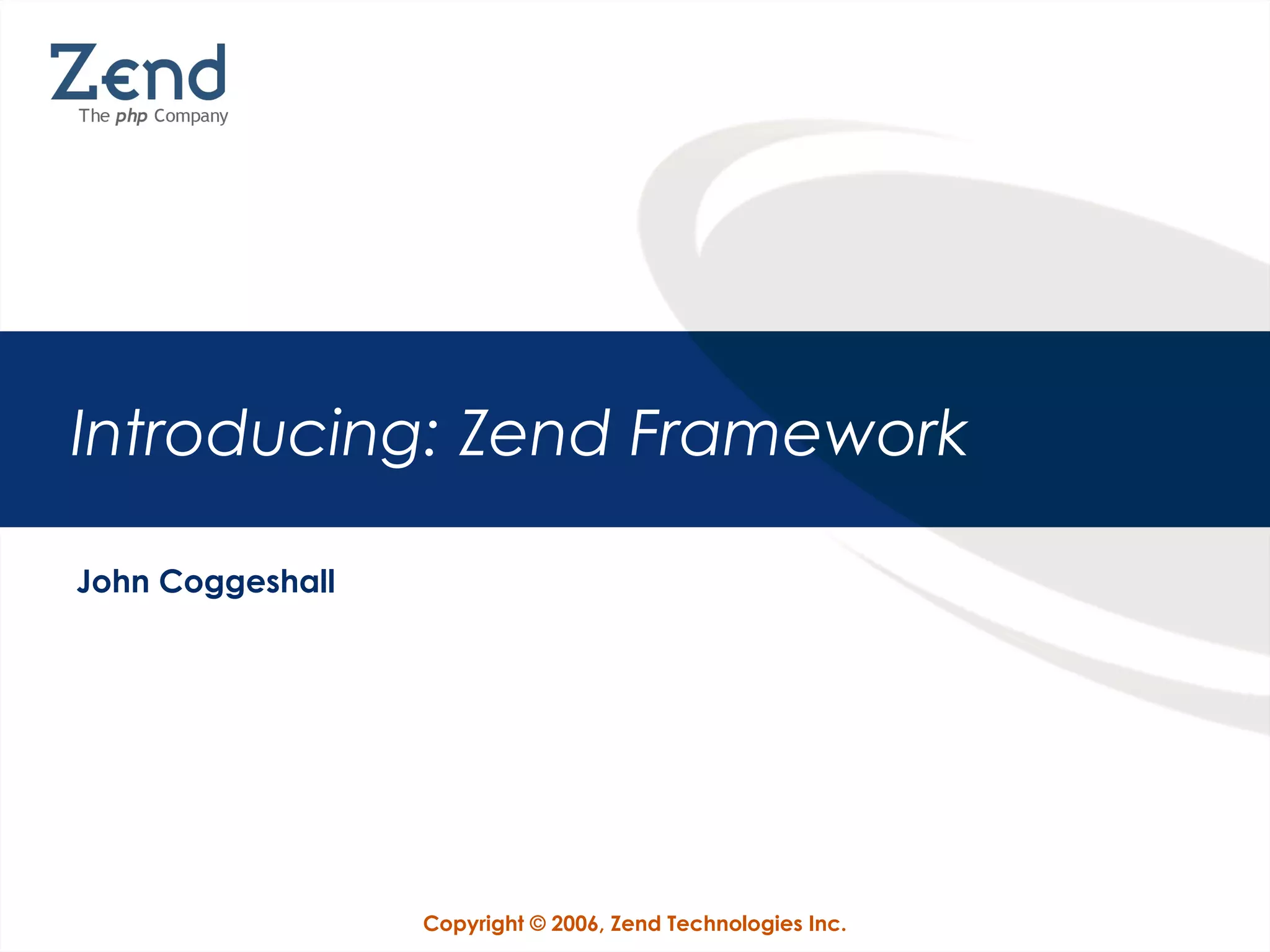 Zend
The php Company

Introducing: Zend Framework

John Coggeshall

Copyright © 2006, Zend Technologies Inc.